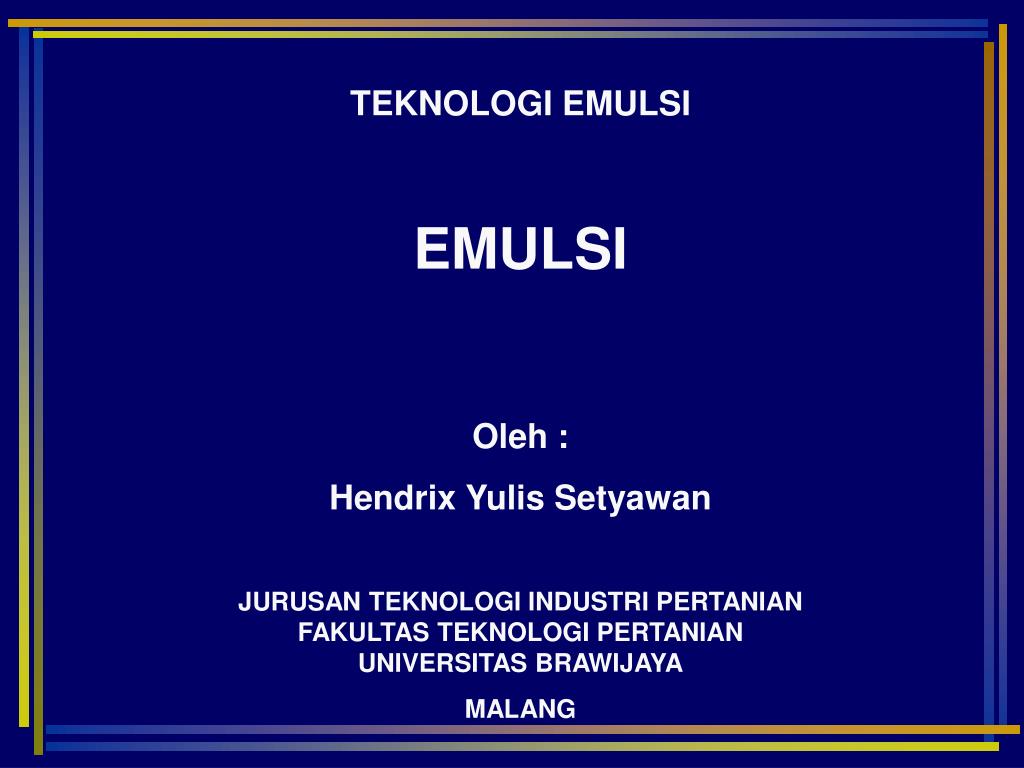 TEKNOLOGI EMULSI

EMULSI

Oleh :

Hendrix Yulis Setyawan

JURUSAN TEKNOLOGI INDUSTRI PERTANIAN
FAKULTAS TEKNOLOGI PERTANIAN
UNIVERSITAS BRAWIJAYA

MALANG